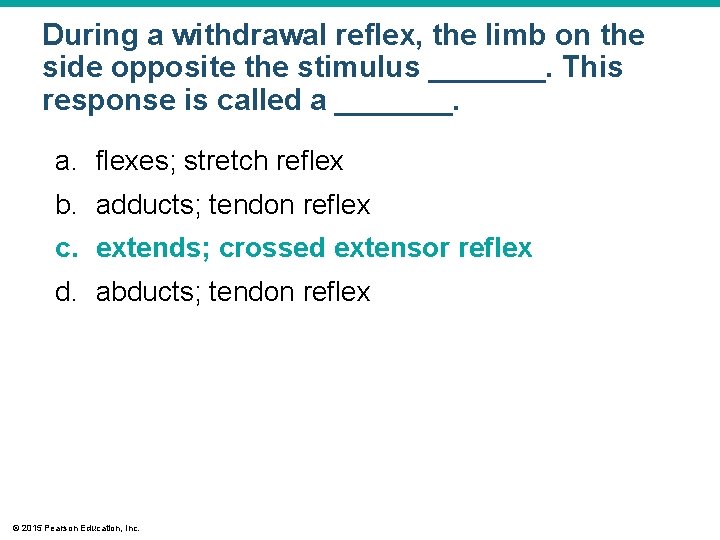 During a withdrawal reflex, the limb on the side opposite the stimulus _______. This response is called a _______.

a. flexes; stretch reflex
b. adducts; tendon reflex
c. extends; crossed extensor reflex
d. abducts; tendon reflex

© 2015 Pearson Education, Inc.